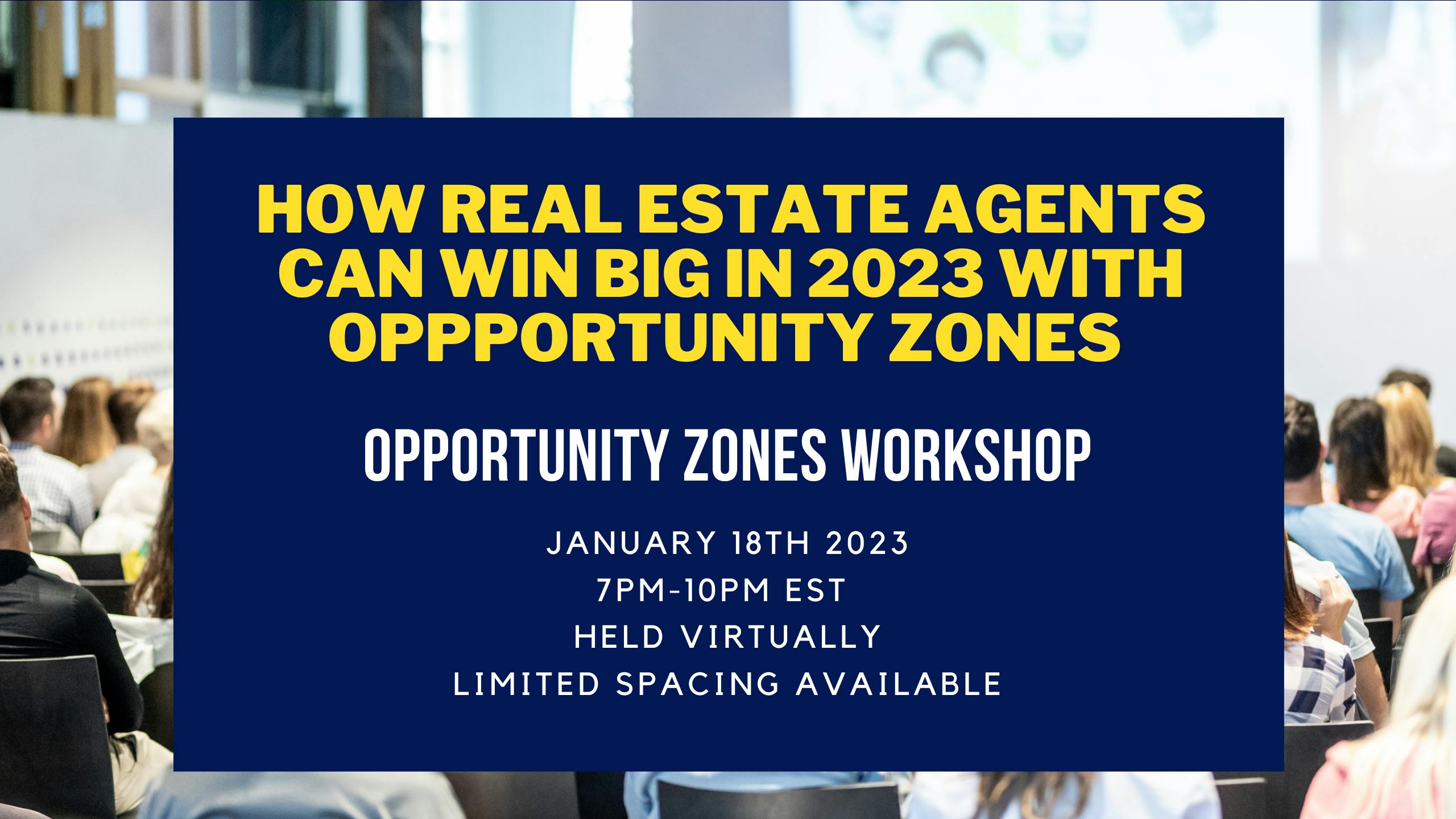 HOW REAL ESTATE AGENTS CAN WIN BIG IN 2023 WITH OPPPORTUNITY ZONES

OPPORTUNITY ZONES WORKSHOP

JANUARY 18TH 2023
7PM-10PM EST
HELD VIRTUALLY
LIMITED SPACING AVAILABLE